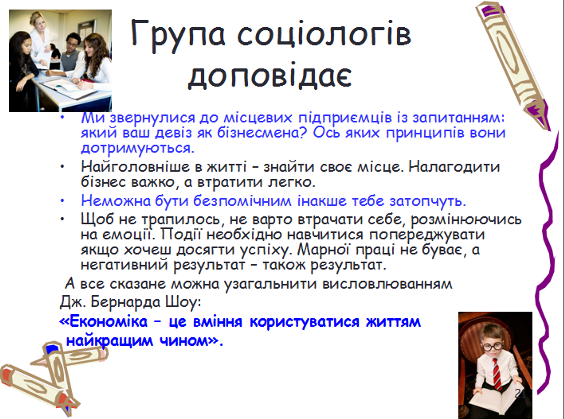 Група соціологів доповідає

• Ми звернулися до місцевих підприємців із запитанням: який ваш девіз як бізнесмена? Ось яких принципів вони дотримуються.
• Найголовніше в житті – знайти своє місце. Налагодити бізнес важко, а втратити легко.
• Неможна бути безпомічним інакше тебе затопчуть.
• Щоб не трапилось, не варто втрачати себе, розмінюючись на емоції. Події необхідно навчитися попереджувати якщо хочеш досягти успіху. Марної праці не буває, а негативний результат – також результат.

А все сказане можна узагальнити висловлюванням Дж. Бернарда Шоу:
«Економіка – це вміння користуватися життям найкращим чином».

21